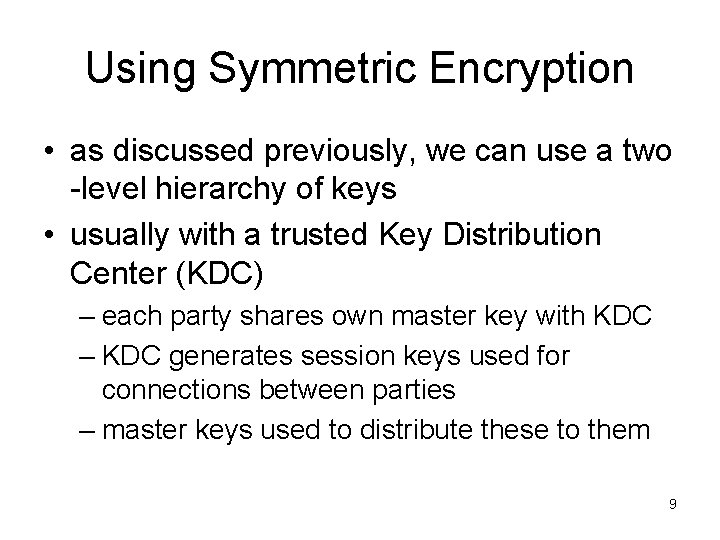 Using Symmetric Encryption

• as discussed previously, we can use a two -level hierarchy of keys
• usually with a trusted Key Distribution Center (KDC)
– each party shares own master key with KDC
– KDC generates session keys used for connections between parties
– master keys used to distribute these to them

9